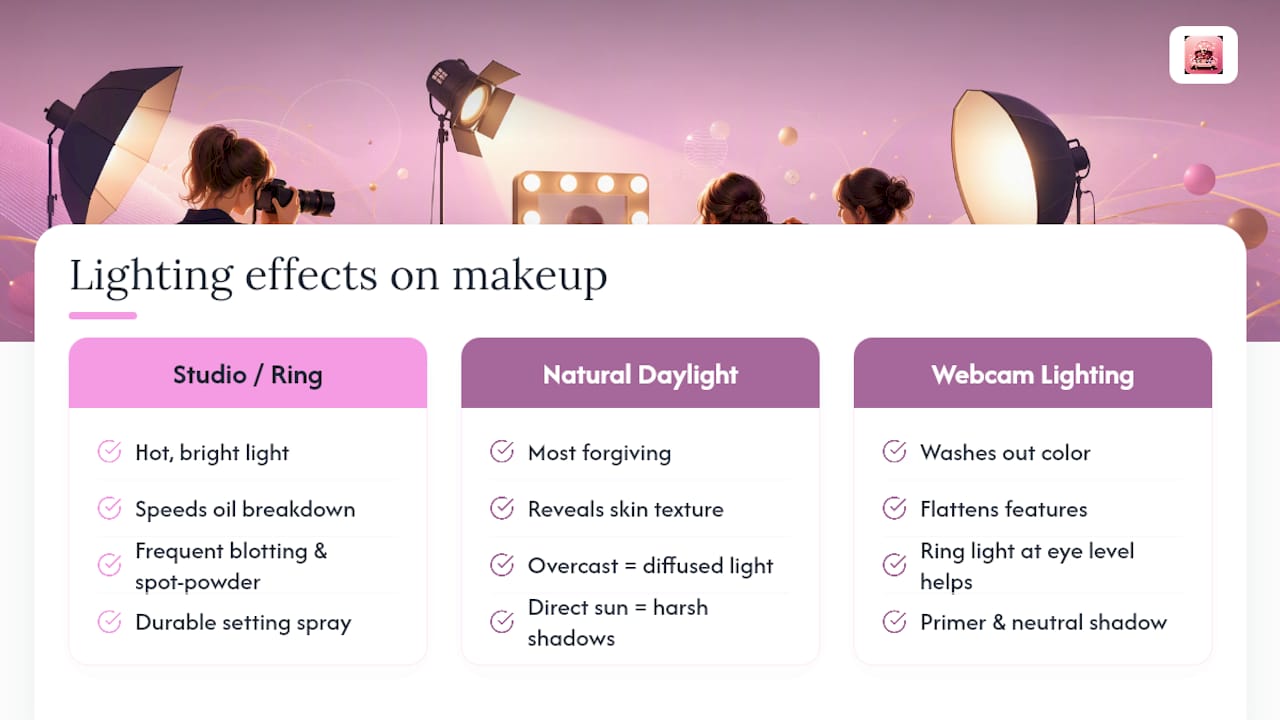 Lighting effects on makeup

Studio / Ring

Hot, bright light

Speeds oil breakdown

Frequent blotting & spot-powder

Durable setting spray

Natural Daylight

Most forgiving

Reveals skin texture

Overcast = diffused light

Direct sun = harsh shadows

Webcam Lighting

Washes out color

Flattens features

Ring light at eye level helps

Primer & neutral shadow